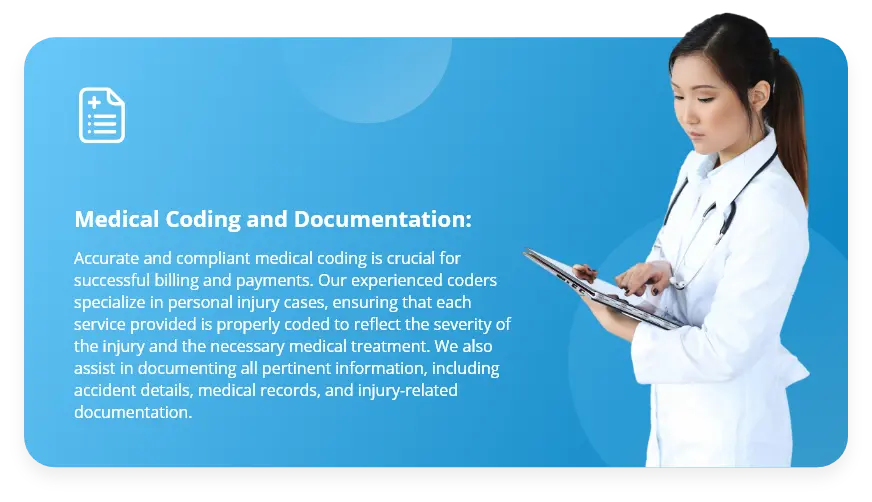 Medical Coding and Documentation:

Accurate and compliant medical coding is crucial for successful billing and payments. Our experienced coders specialize in personal injury cases, ensuring that each service provided is properly coded to reflect the severity of the injury and the necessary medical treatment. We also assist in documenting all pertinent information, including accident details, medical records, and injury-related documentation.